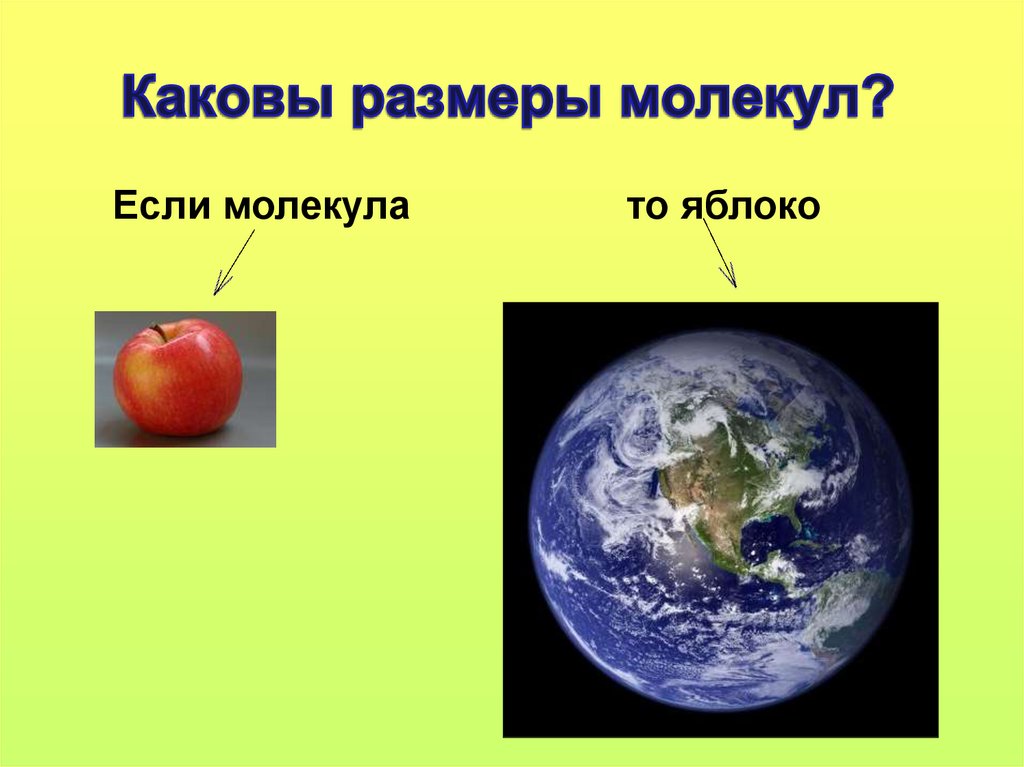 Каковы размеры молекул?

Если молекула

то яблоко